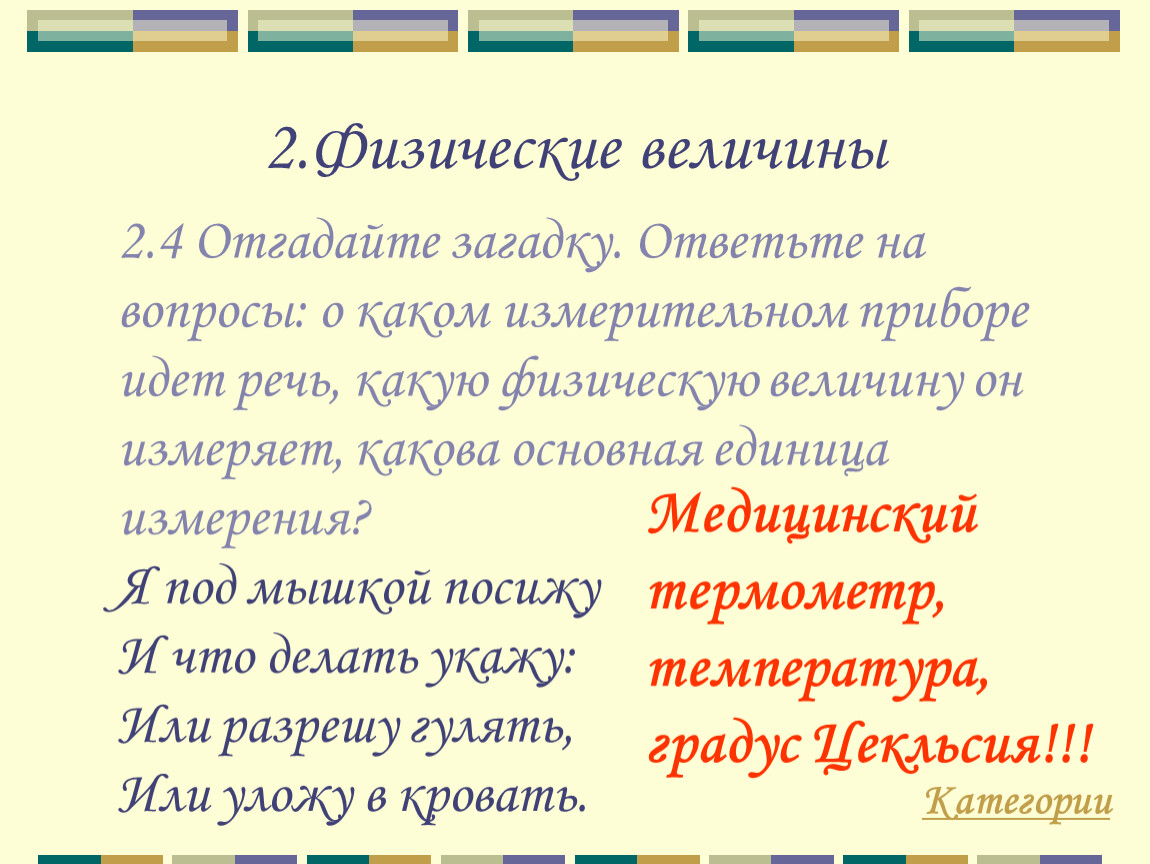 2.Физические величины

2.4 Отгадайте загадку. Ответьте на вопросы: о каком измерительном приборе идет речь, какую физическую величину он измеряет, какова основная единица измерения?

Я под мышкой посижу
И что делать укажу:
Или разрешу гулять,
Или уложу в кровать.

Медицинский термометр, температура, градус Цекльсия!!!

Категории